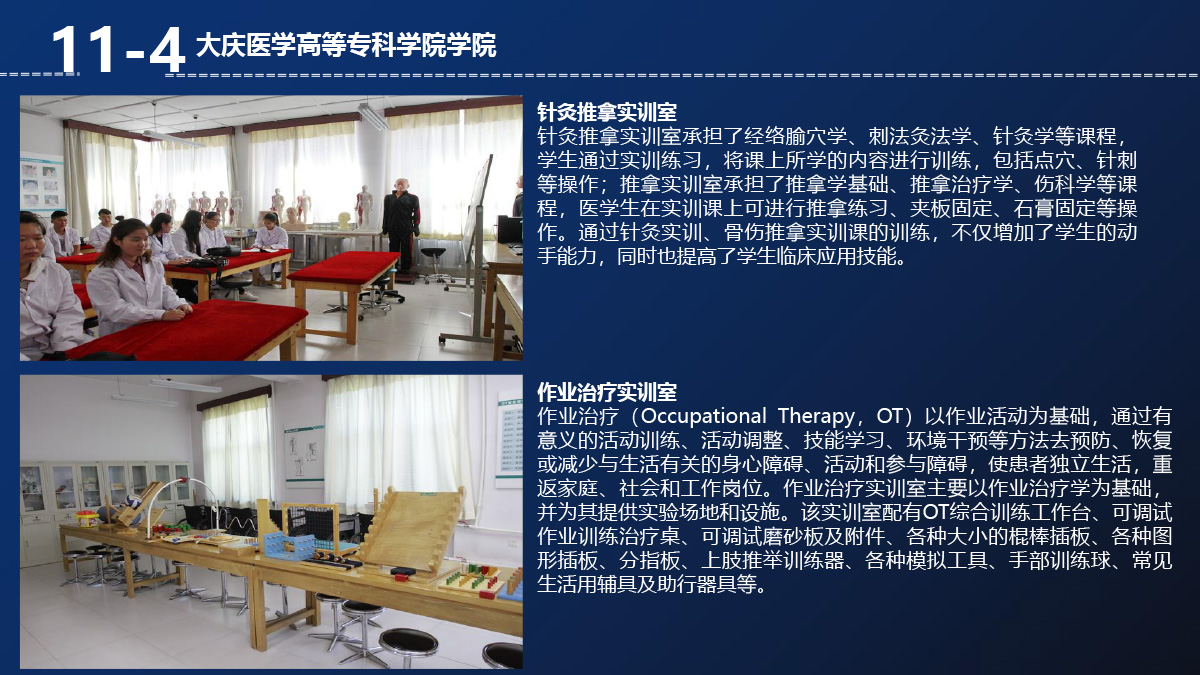 11-4 大庆医学高等专科学院学院

针灸推拿实训室
针灸推拿实训室承担了经络腧穴学、刺法灸法学、针灸学等课程，学生通过实训练习，将课上所学的内容进行训练，包括点穴、针刺等操作；推拿实训室承担了推拿学基础、推拿治疗学、伤科学等课程，医学生在实训课上可进行推拿练习、夹板固定、石膏固定等操作。通过针灸实训、骨伤推拿实训课的训练，不仅增加了学生的动手能力，同时也提高了学生临床应用技能。

作业治疗实训室
作业治疗（Occupational Therapy，OT）以作业活动为基础，通过有意义的活动训练、活动调整、技能学习、环境干预等方法去预防、恢复或减少与生活有关的身心障碍、活动和参与障碍，使患者独立生活，重返家庭、社会和工作岗位。作业治疗实训室主要以作业治疗学为基础，并为其提供实验场地和设施。该实训室配有OT综合训练工作台、可调试作业训练治疗桌、可调试磨砂板及附件、各种大小的棍棒插板、各种图形插板、分指板、上肢推举训练器、各种模拟工具、手部训练球、常见生活用辅具及助行器具等。